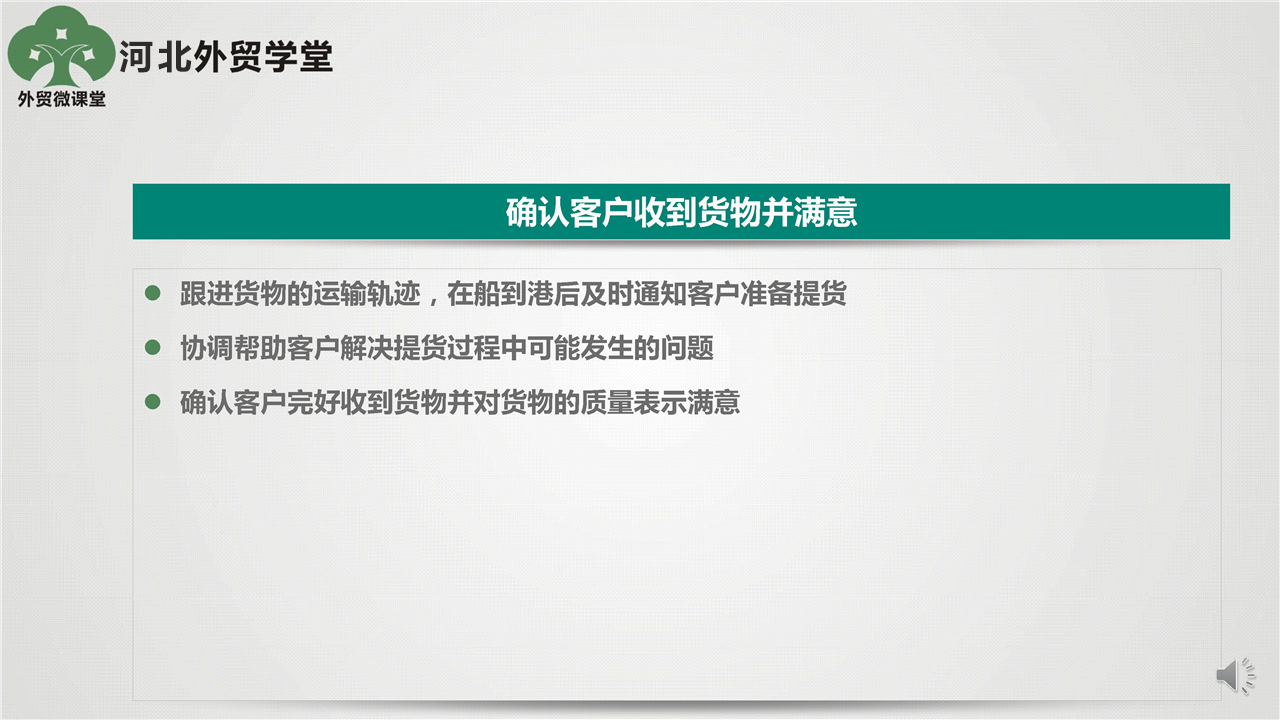 河北外贸学堂
外贸微课堂

确认客户收到货物并满意

跟进货物的运输轨迹，在船到港后及时通知客户准备提货

协调帮助客户解决提货过程中可能发生的问题

确认客户完好收到货物并对货物的质量表示满意